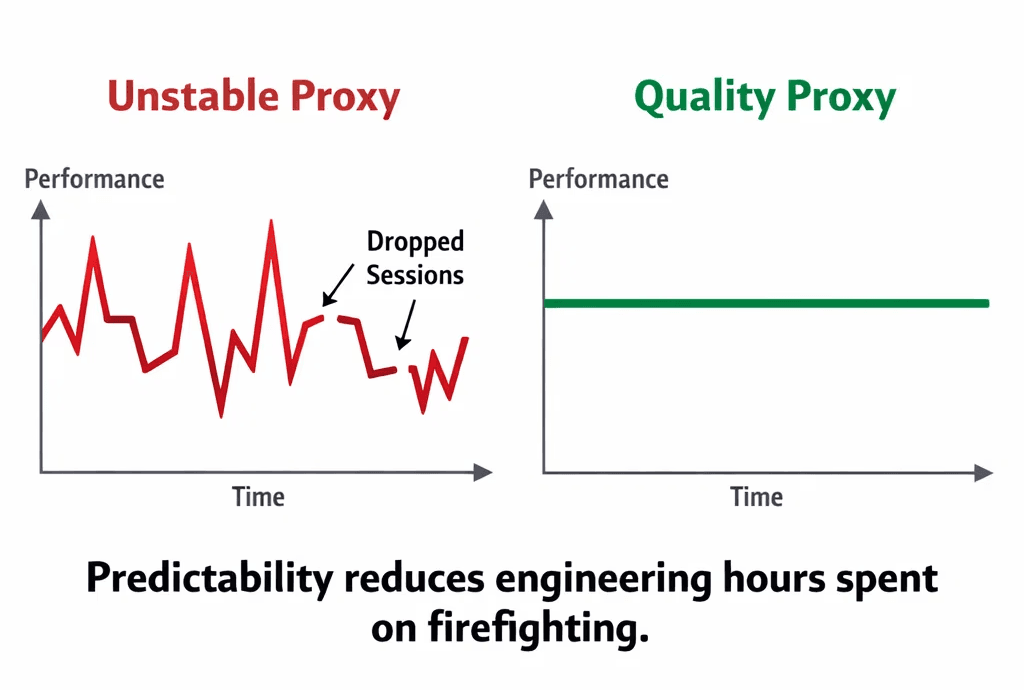 Unstable Proxy

Performance

Dropped Sessions

Time

Quality Proxy

Performance

Time

Predictability reduces engineering hours spent on firefighting.